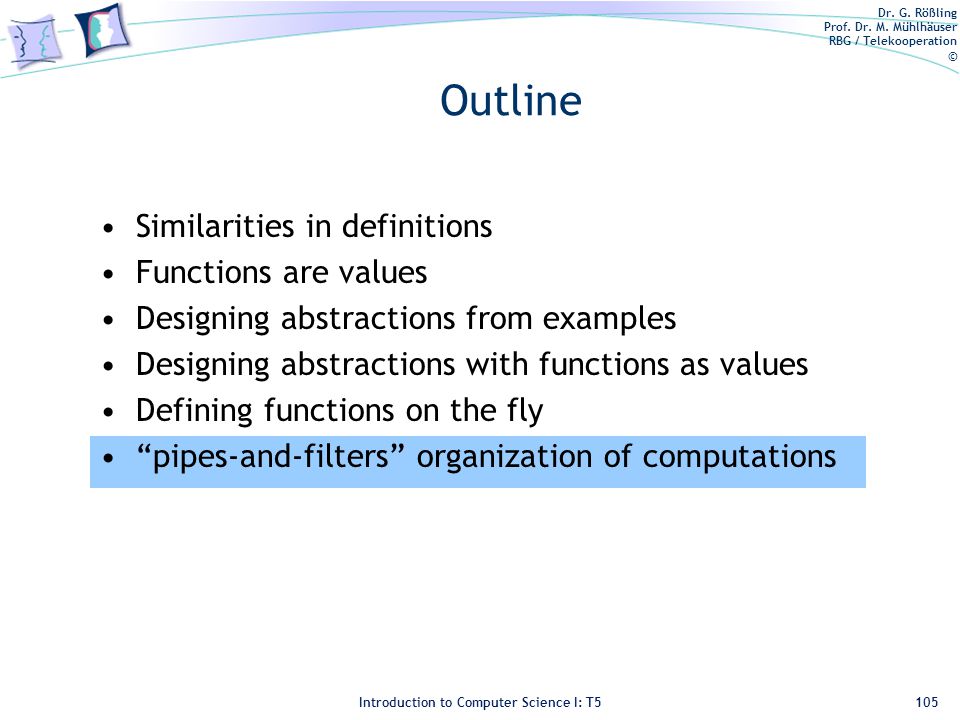 Dr. G. Rößling
Prof. Dr. M. Mühlhäuser
RBG / Telekooperation
©

Outline

• Similarities in definitions
• Functions are values
• Designing abstractions from examples
• Designing abstractions with functions as values
• Defining functions on the fly
• “pipes-and-filters” organization of computations

Introduction to Computer Science I: T5

105